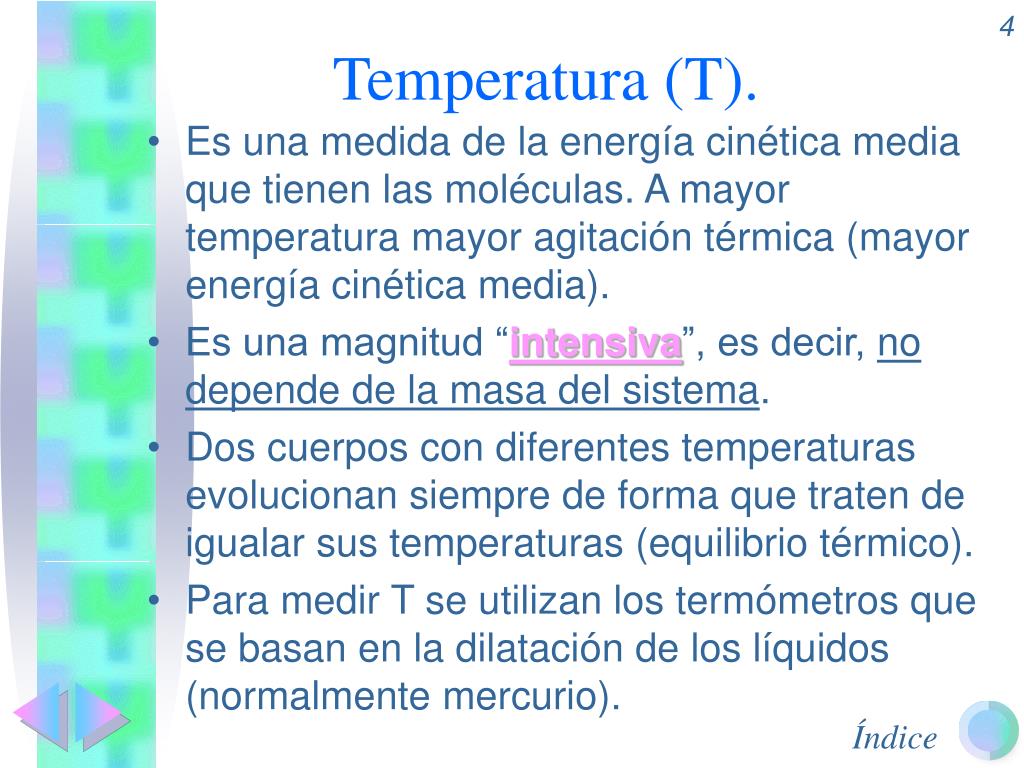 4

Temperatura (T).

• Es una medida de la energía cinética media que tienen las moléculas. A mayor temperatura mayor agitación térmica (mayor energía cinética media).
• Es una magnitud “intensiva”, es decir, no depende de la masa del sistema.
• Dos cuerpos con diferentes temperaturas evolucionan siempre de forma que traten de igualar sus temperaturas (equilibrio térmico).
• Para medir T se utilizan los termómetros que se basan en la dilatación de los líquidos (normalmente mercurio).

Índice